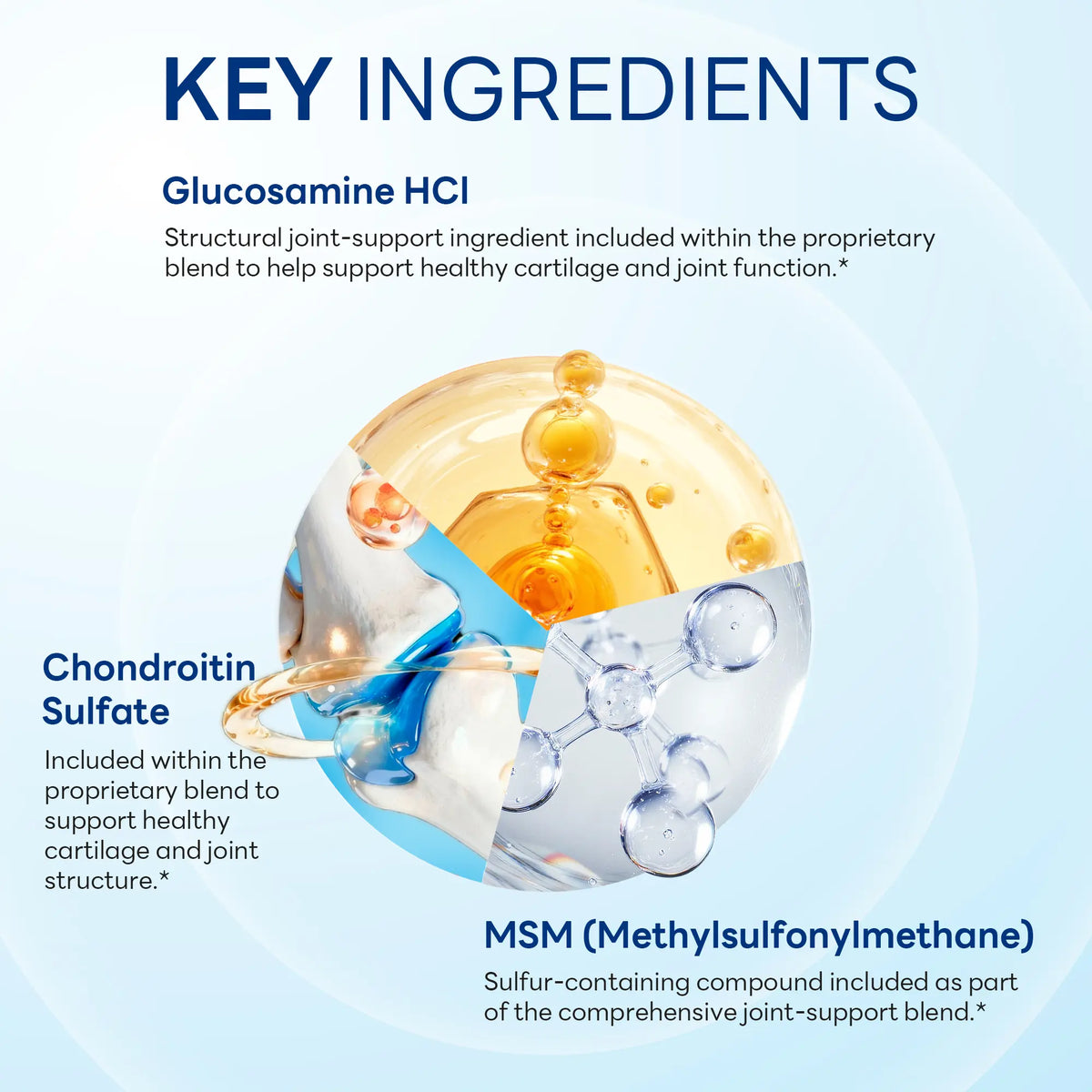 KEY INGREDIENTS

Glucosamine HCl

Structural joint-support ingredient included within the proprietary blend to help support healthy cartilage and joint function.*

Chondroitin Sulfate

Included within the proprietary blend to support healthy cartilage and joint structure.*

MSM (Methylsulfonylmethane)

Sulfur-containing compound included as part of the comprehensive joint-support blend.*